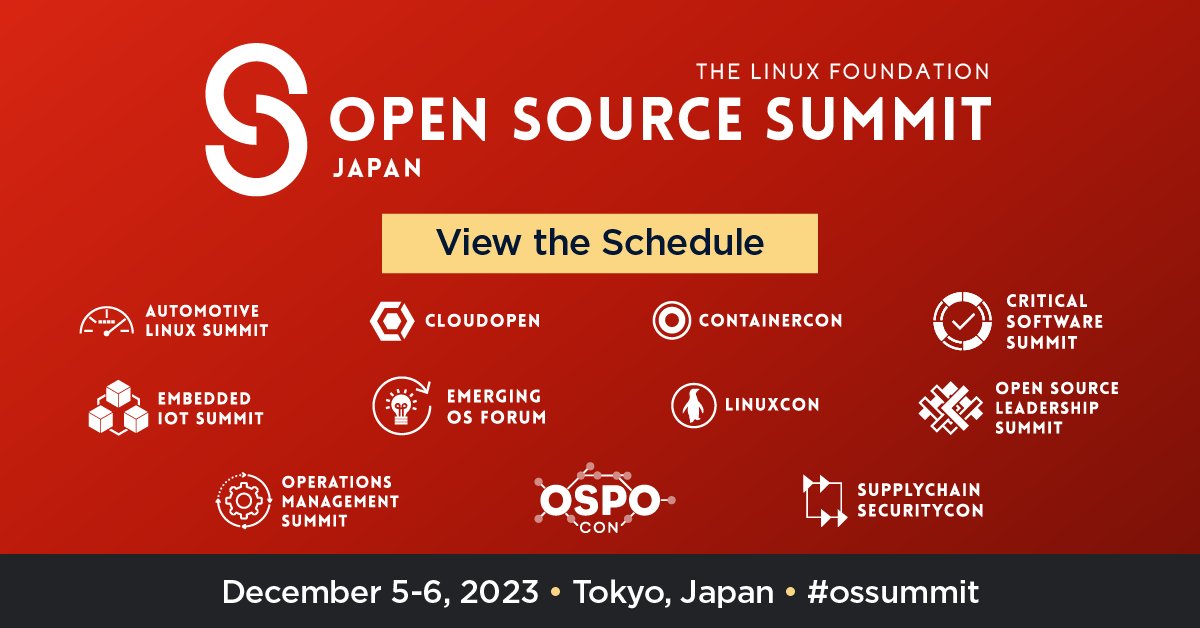 THE LINUX FOUNDATION
OPEN SOURCE SUMMIT
JAPAN

View the Schedule

AUTOMOTIVE LINUX SUMMIT

CLOUDOPEN

CONTAINERCON

CRITICAL SOFTWARE SUMMIT

EMBEDDED IOT SUMMIT

EMERGING OS FORUM

LINUXCON

OPEN SOURCE LEADERSHIP SUMMIT

OPERATIONS MANAGEMENT SUMMIT

OSPO CON

SUPPLYCHAIN SECURITYCON

December 5-6, 2023 • Tokyo, Japan • #ossummit